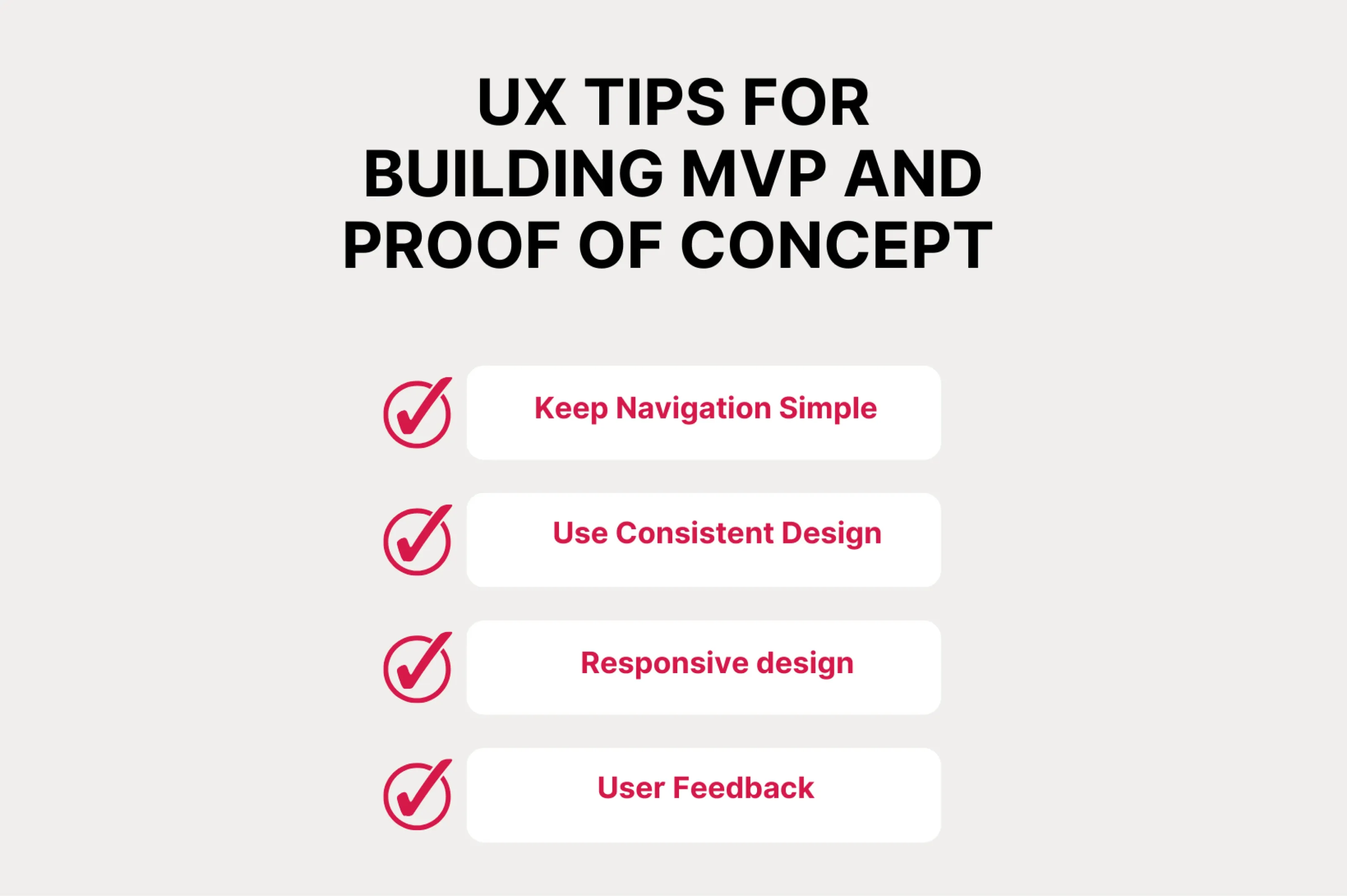 UX TIPS FOR BUILDING MVP AND PROOF OF CONCEPT

Keep Navigation Simple

Use Consistent Design

Responsive design

User Feedback